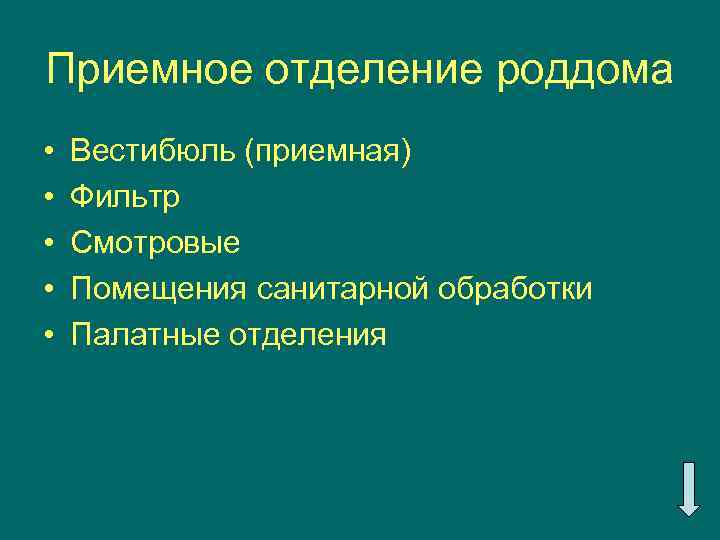 Приемное отделение роддома

• Вестибюль (приемная)
• Фильтр
• Смотровые
• Помещения санитарной обработки
• Палатные отделения